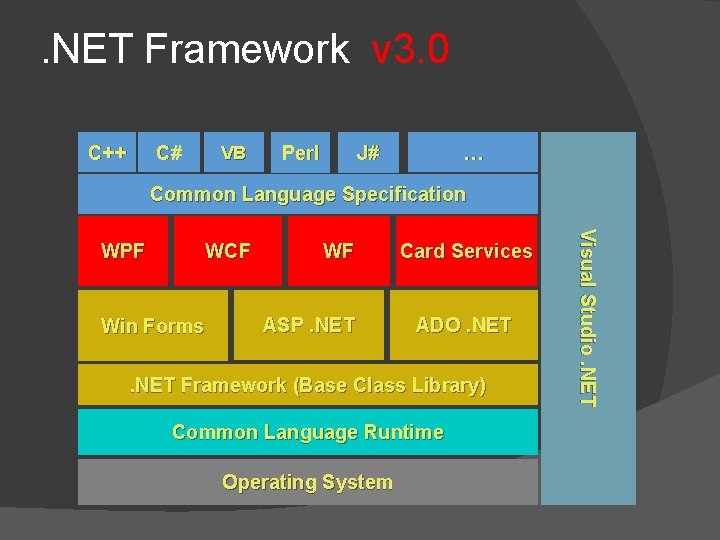 .NET Framework v3.0

C++ C# VB Perl J# …

Common Language Specification

WPF WCF WF Card Services

Win Forms ASP .NET ADO .NET

.NET Framework (Base Class Library)

Common Language Runtime

Operating System

Visual Studio .NET